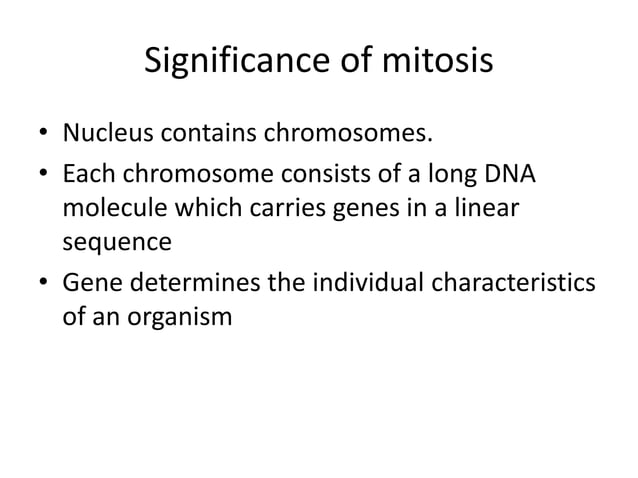 Significance of mitosis

• Nucleus contains chromosomes.
• Each chromosome consists of a long DNA molecule which carries genes in a linear sequence
• Gene determines the individual characteristics of an organism